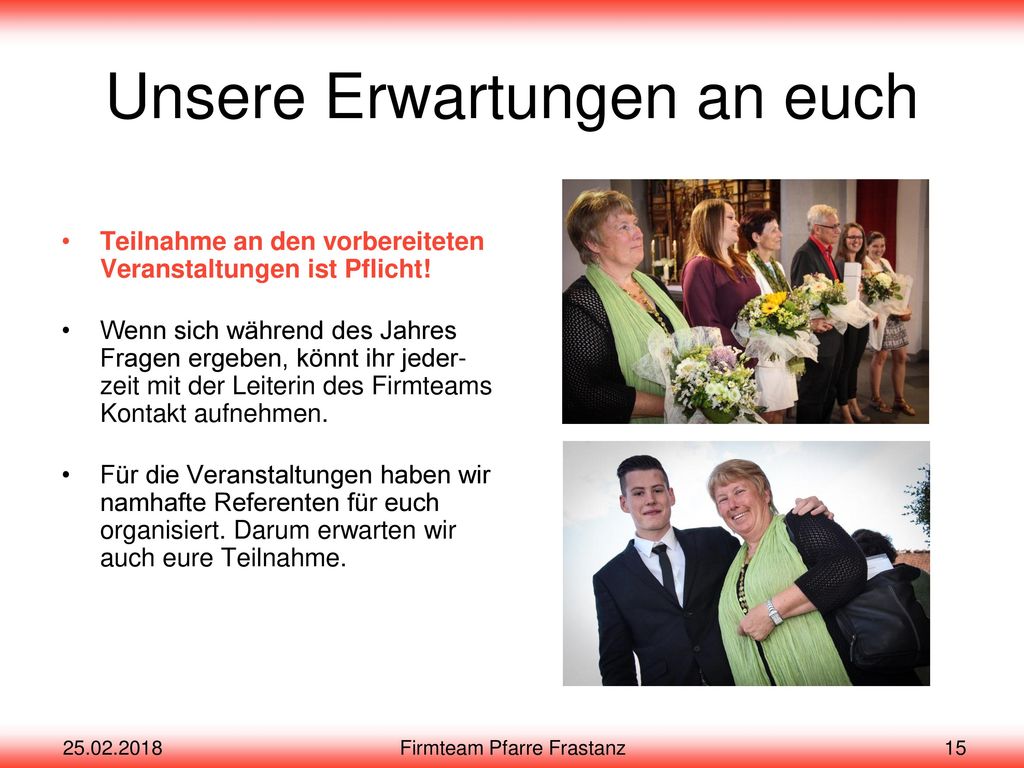 Unsere Erwartungen an euch

• Teilnahme an den vorbereiteten Veranstaltungen ist Pflicht!

• Wenn sich während des Jahres Fragen ergeben, könnt ihr jederzeit mit der Leiterin des Firmteams Kontakt aufnehmen.

• Für die Veranstaltungen haben wir namhafte Referenten für euch organisiert. Darum erwarten wir auch eure Teilnahme.

25.02.2018 Firmteam Pfarre Frastanz 15